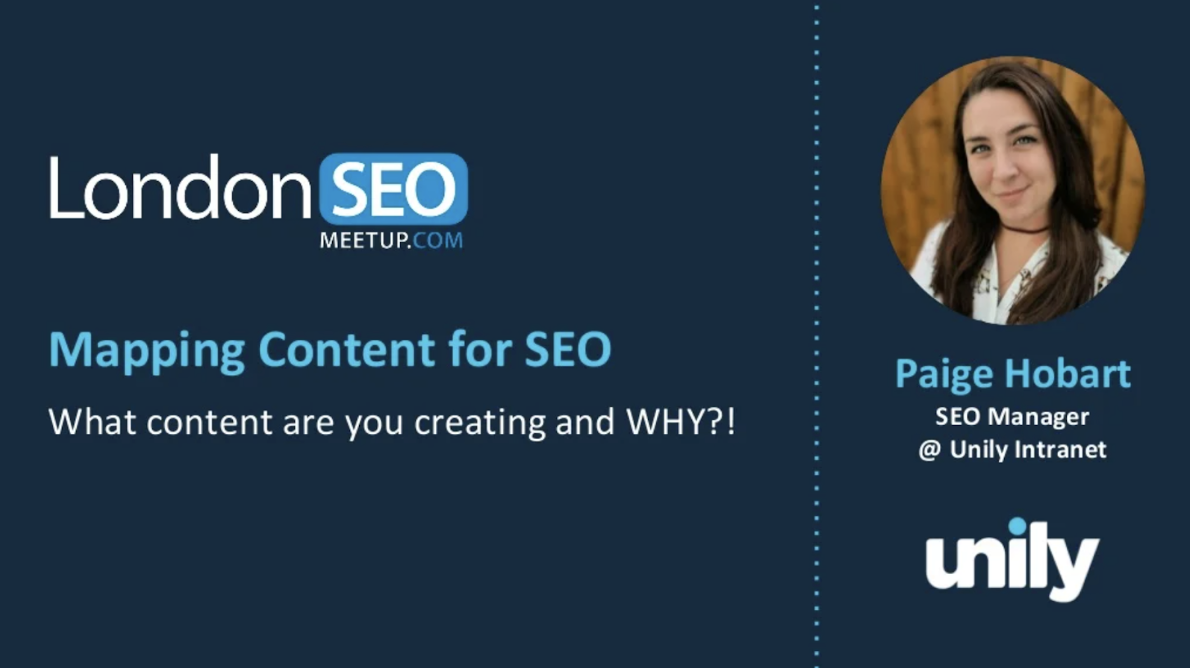 London SEO
MEETUP.COM

Mapping Content for SEO

What content are you creating and WHY?!

Paige Hobart
SEO Manager
@ Unily Intranet

unily